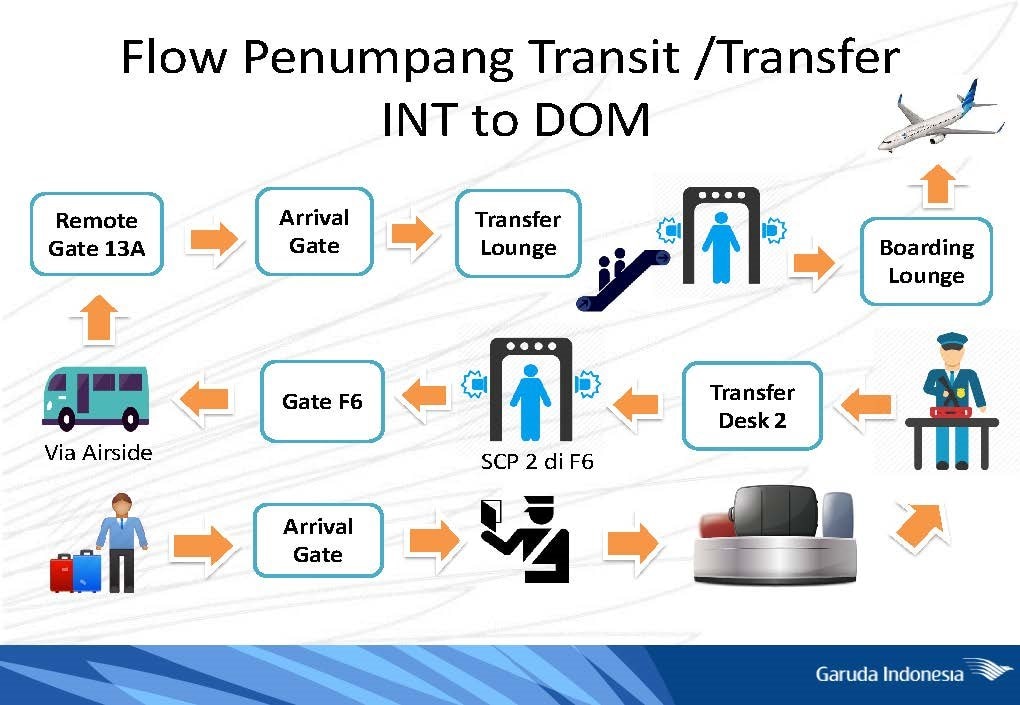 Flow Penumpang Transit /Transfer
INT to DOM

Remote Gate 13A

Arrival Gate

Transfer Lounge

Boarding Lounge

Via Airside

Gate F6

SCP 2 di F6

Transfer Desk 2

Arrival Gate

Garuda Indonesia